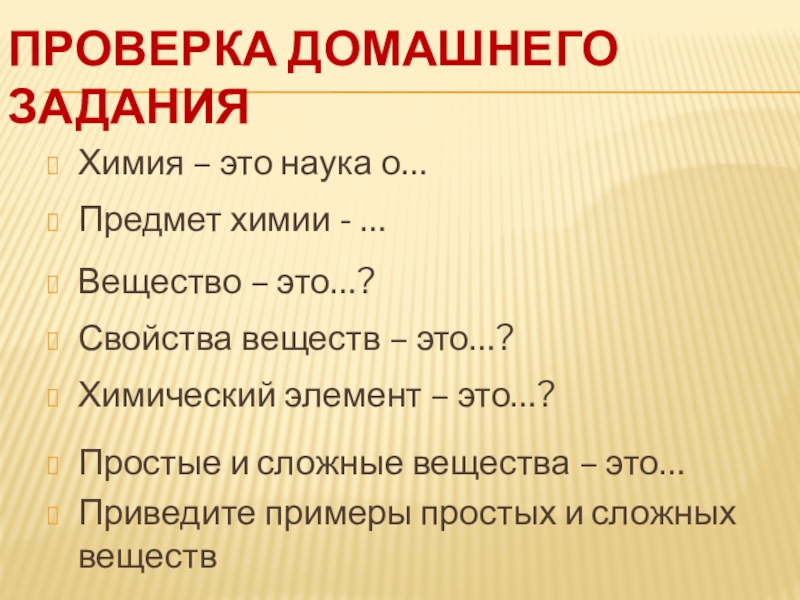 ПРОВЕРКА ДОМАШНЕГО ЗАДАНИЯ

Химия – это наука о…

Предмет химии - …

Вещество – это…?

Свойства веществ – это…?

Химический элемент – это…?

Простые и сложные вещества – это…

Приведите примеры простых и сложных веществ